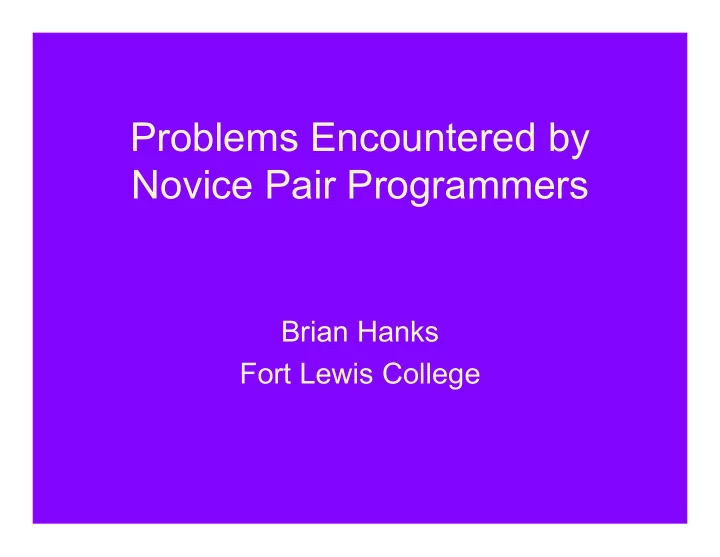 Problems Encountered by Novice Pair Programmers

Brian Hanks
Fort Lewis College